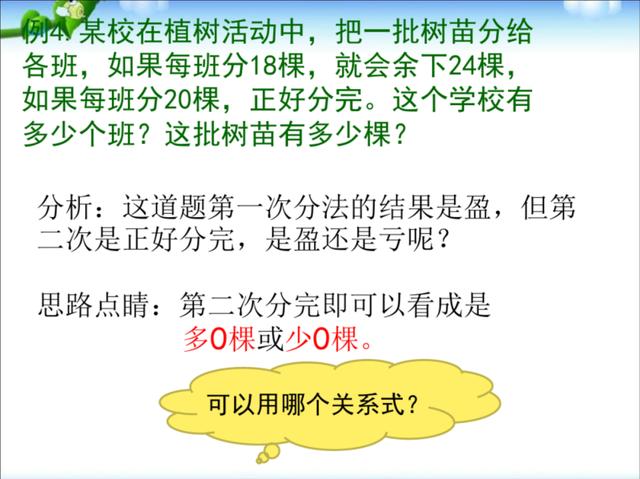 例4. 某校在植树活动中，把一批树苗分给各班，如果每班分18棵，就会余下24棵，如果每班分20棵，正好分完。这个学校有多少个班？这批树苗有多少棵？

分析：这道题第一次分法的结果是盈，但第二次是正好分完，是盈还是亏呢？

思路点睛：第二次分完即可以看成是多0棵或少0棵。

可以用哪个关系式？